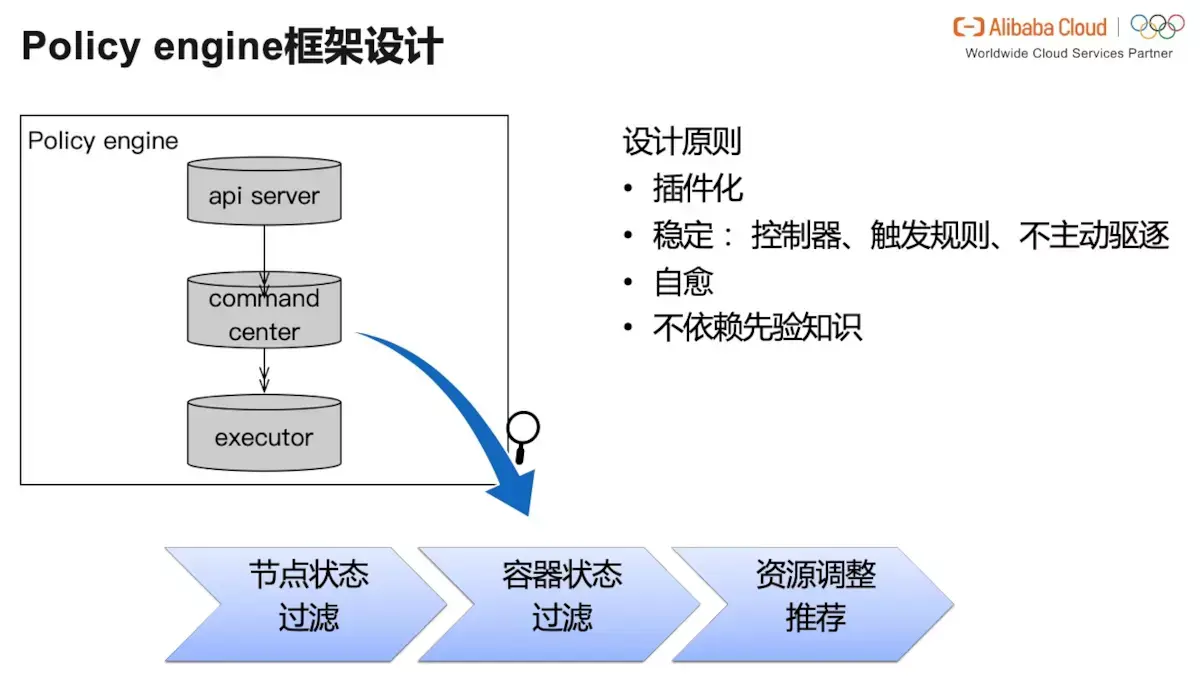 Policy engine框架设计

Alibaba Cloud
Worldwide Cloud Services Partner

Policy engine

api server

command center

executor

设计原则
• 插件化
• 稳定： 控制器、触发规则、不主动驱逐
• 自愈
• 不依赖先验知识

节点状态过滤

容器状态过滤

资源调整推荐